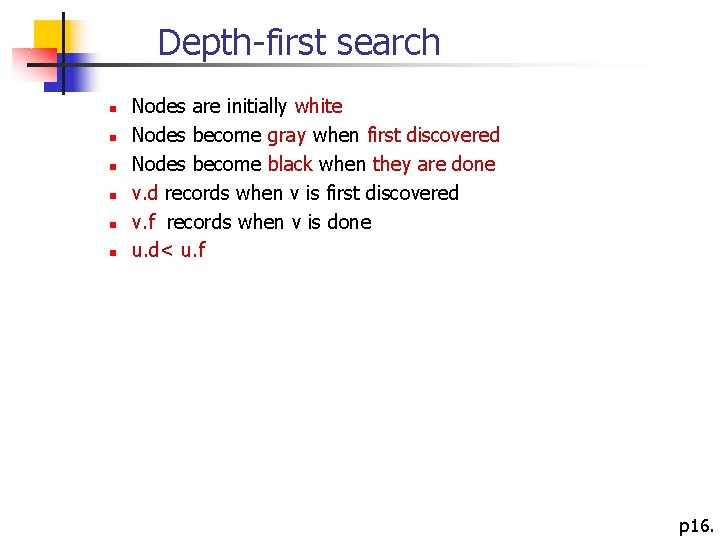 Depth-first search

- Nodes are initially white
- Nodes become gray when first discovered
- Nodes become black when they are done
- v.d records when v is first discovered
- v.f records when v is done
- u.d< u.f

p16.